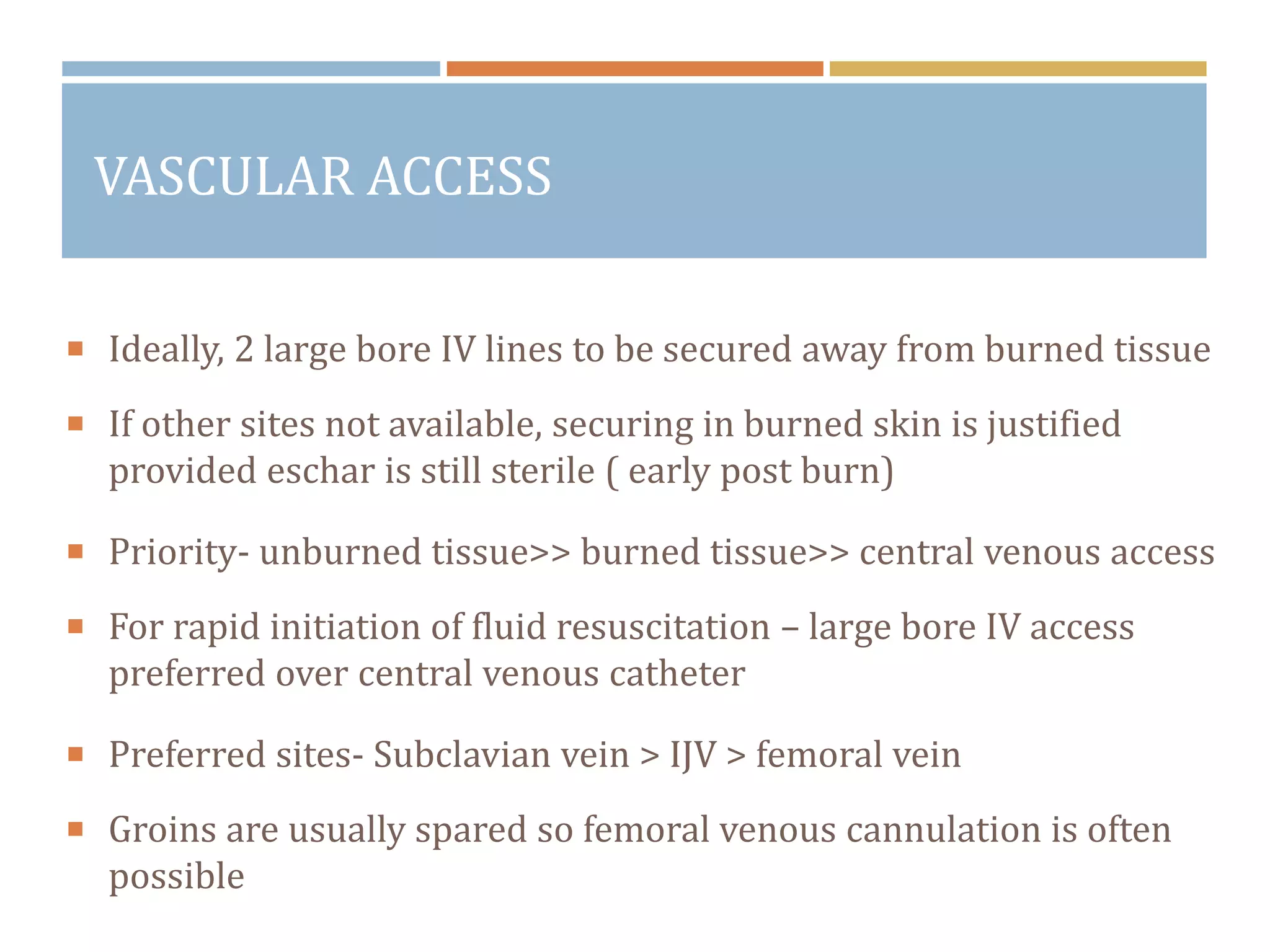 VASCULAR ACCESS

▪ Ideally, 2 large bore IV lines to be secured away from burned tissue

▪ If other sites not available, securing in burned skin is justified provided eschar is still sterile ( early post burn)

▪ Priority- unburned tissue>> burned tissue>> central venous access

▪ For rapid initiation of fluid resuscitation – large bore IV access preferred over central venous catheter

▪ Preferred sites- Subclavian vein > IJV > femoral vein

▪ Groins are usually spared so femoral venous cannulation is often possible